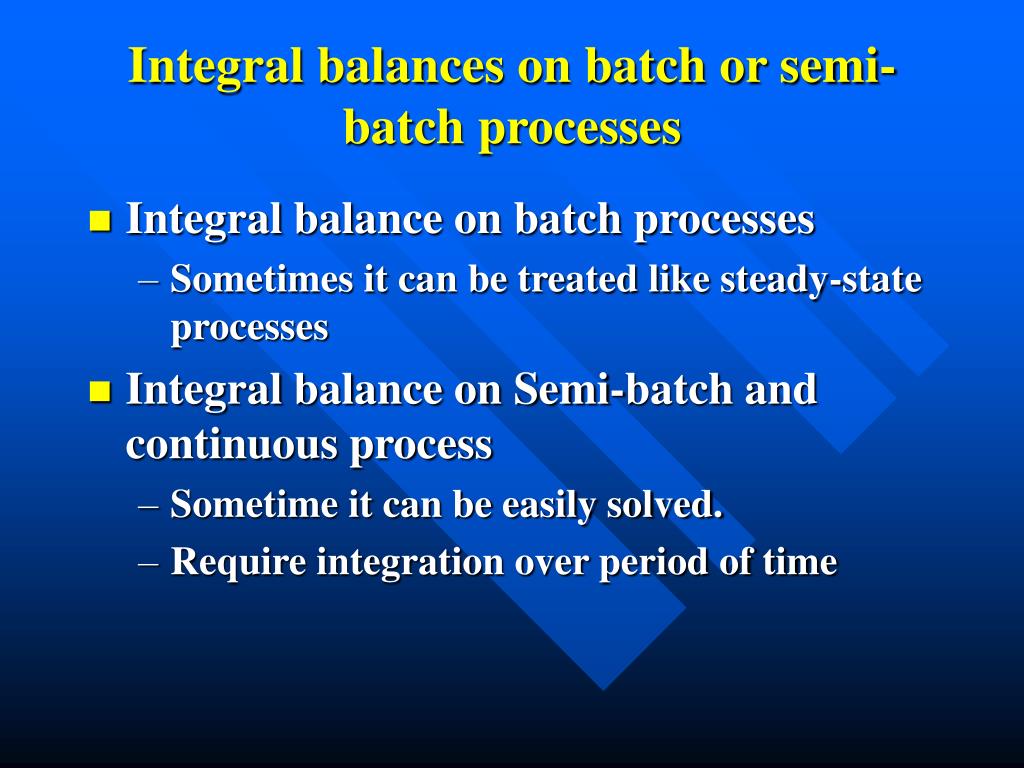 Integral balances on batch or semi-batch processes

Integral balance on batch processes
– Sometimes it can be treated like steady-state processes

Integral balance on Semi-batch and continuous process
– Sometime it can be easily solved.
– Require integration over period of time